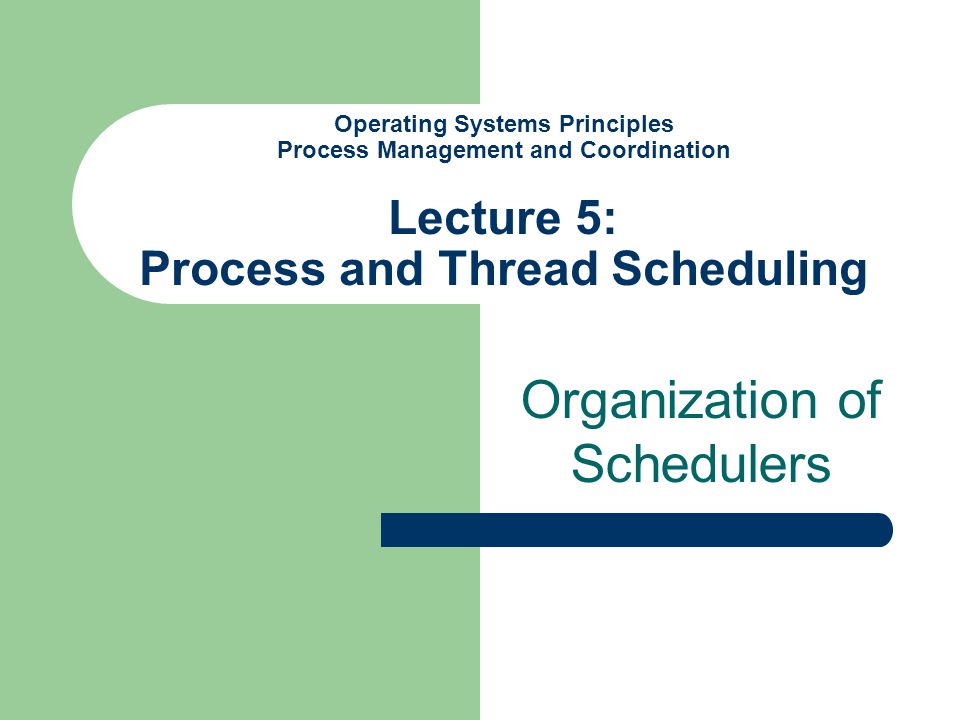 Operating Systems Principles
Process Management and Coordination

Lecture 5:
Process and Thread Scheduling

Organization of Schedulers